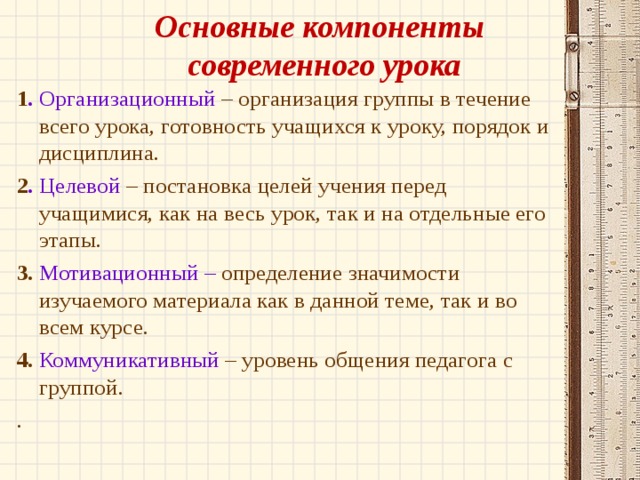 Основные компоненты современного урока

1. Организационный – организация группы в течение всего урока, готовность учащихся к уроку, порядок и дисциплина.

2. Целевой – постановка целей учения перед учащимися, как на весь урок, так и на отдельные его этапы.

3. Мотивационный – определение значимости изучаемого материала как в данной теме, так и во всем курсе.

4. Коммуникативный – уровень общения педагога с группой.

.